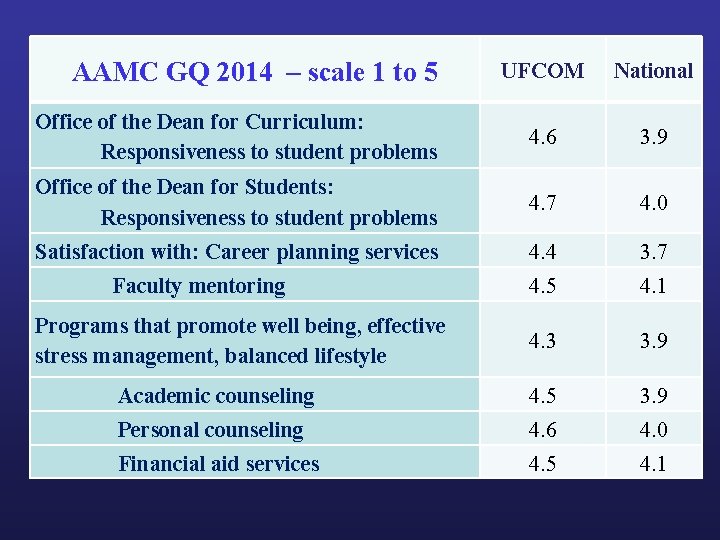 | AAMC GQ 2014 – scale 1 to 5 | UFCOM | National |
|---|---|---|
| Office of the Dean for Curriculum: Responsiveness to student problems | 4.6 | 3.9 |
| Office of the Dean for Students: Responsiveness to student problems | 4.7 | 4.0 |
| Satisfaction with: Career planning services | 4.4 | 3.7 |
| Faculty mentoring | 4.5 | 4.1 |
| Programs that promote well being, effective stress management, balanced lifestyle | 4.3 | 3.9 |
| Academic counseling | 4.5 | 3.9 |
| Personal counseling | 4.6 | 4.0 |
| Financial aid services | 4.5 | 4.1 |